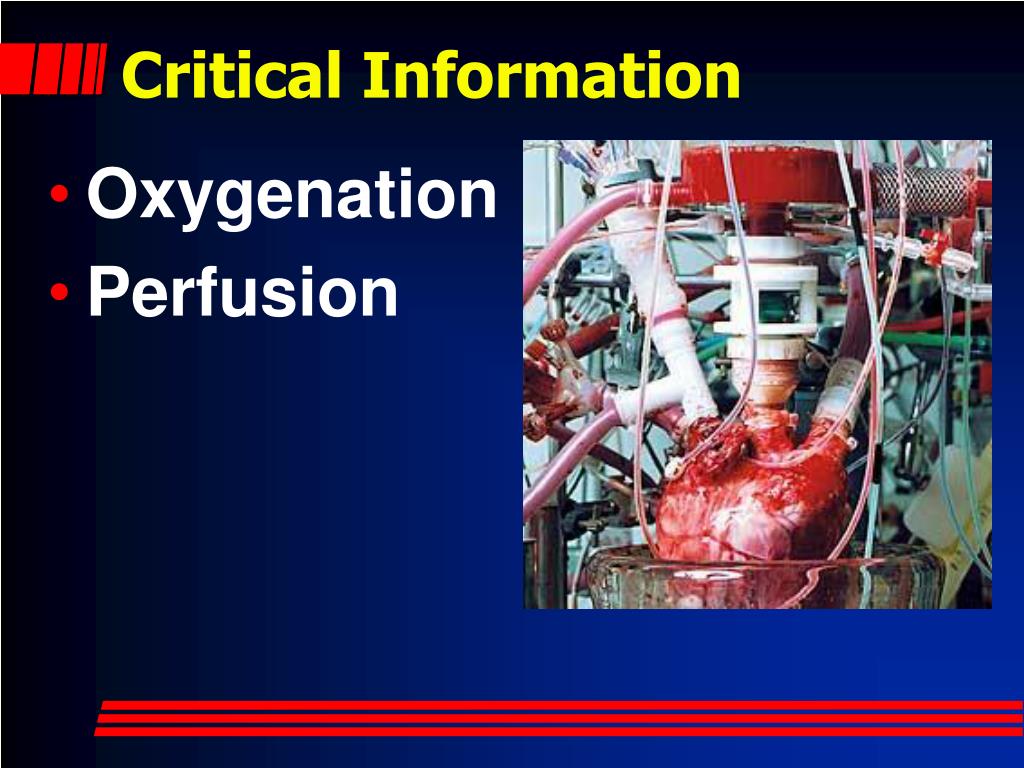 Critical Information

• Oxygenation
• Perfusion